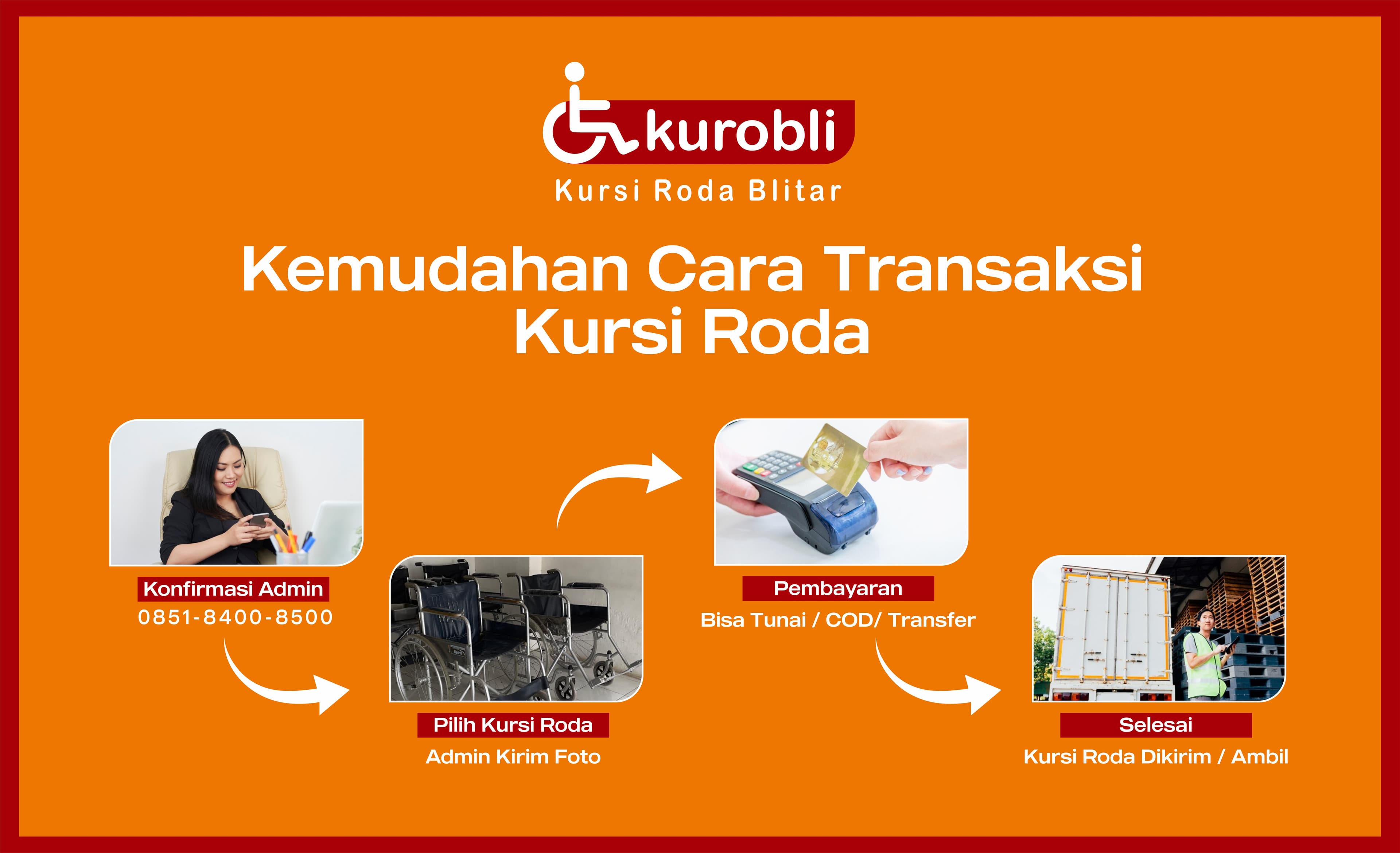 kurobli
Kursi Roda Blitar

Kemudahan Cara Transaksi Kursi Roda

Konfirmasi Admin
0851-8400-8500

Pilih Kursi Roda
Admin Kirim Foto

Pembayaran
Bisa Tunai / COD/ Transfer

Selesai
Kursi Roda Dikirim / Ambil